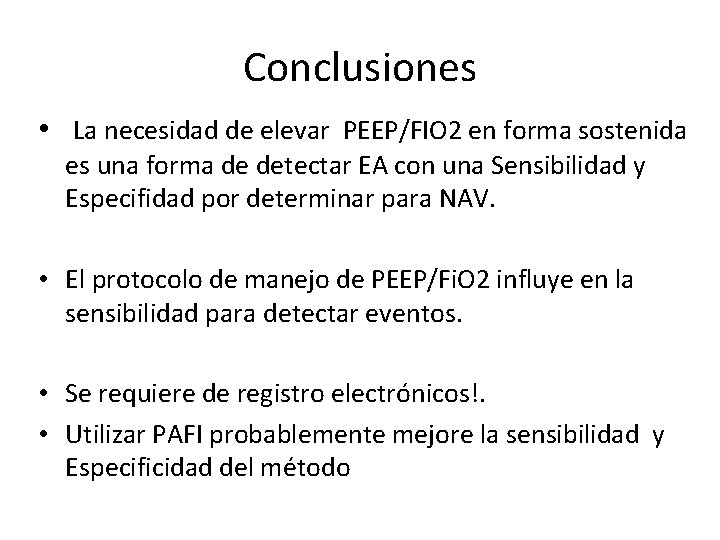 Conclusiones

• La necesidad de elevar PEEP/FIO2 en forma sostenida es una forma de detectar EA con una Sensibilidad y Especifidad por determinar para NAV.

• El protocolo de manejo de PEEP/FiO2 influye en la sensibilidad para detectar eventos.

• Se requiere de registro electrónicos!.
• Utilizar PAFI probablemente mejore la sensibilidad y Especificidad del método